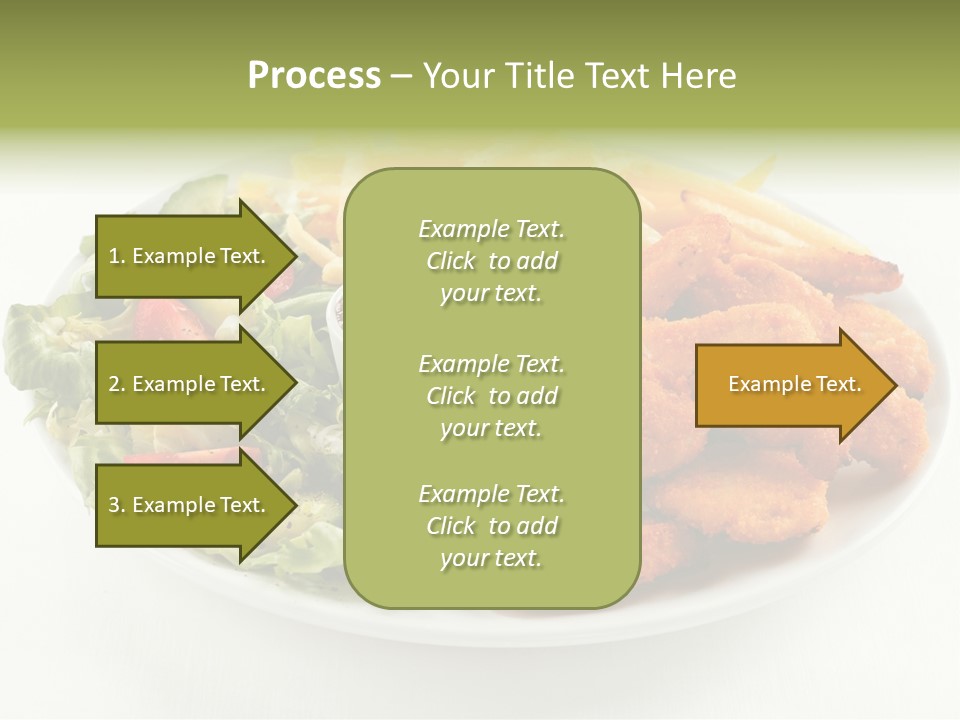 Process – Your Title Text Here

1. Example Text.

2. Example Text.

3. Example Text.

Example Text. Click to add your text.

Example Text. Click to add your text.

Example Text. Click to add your text.

Example Text.